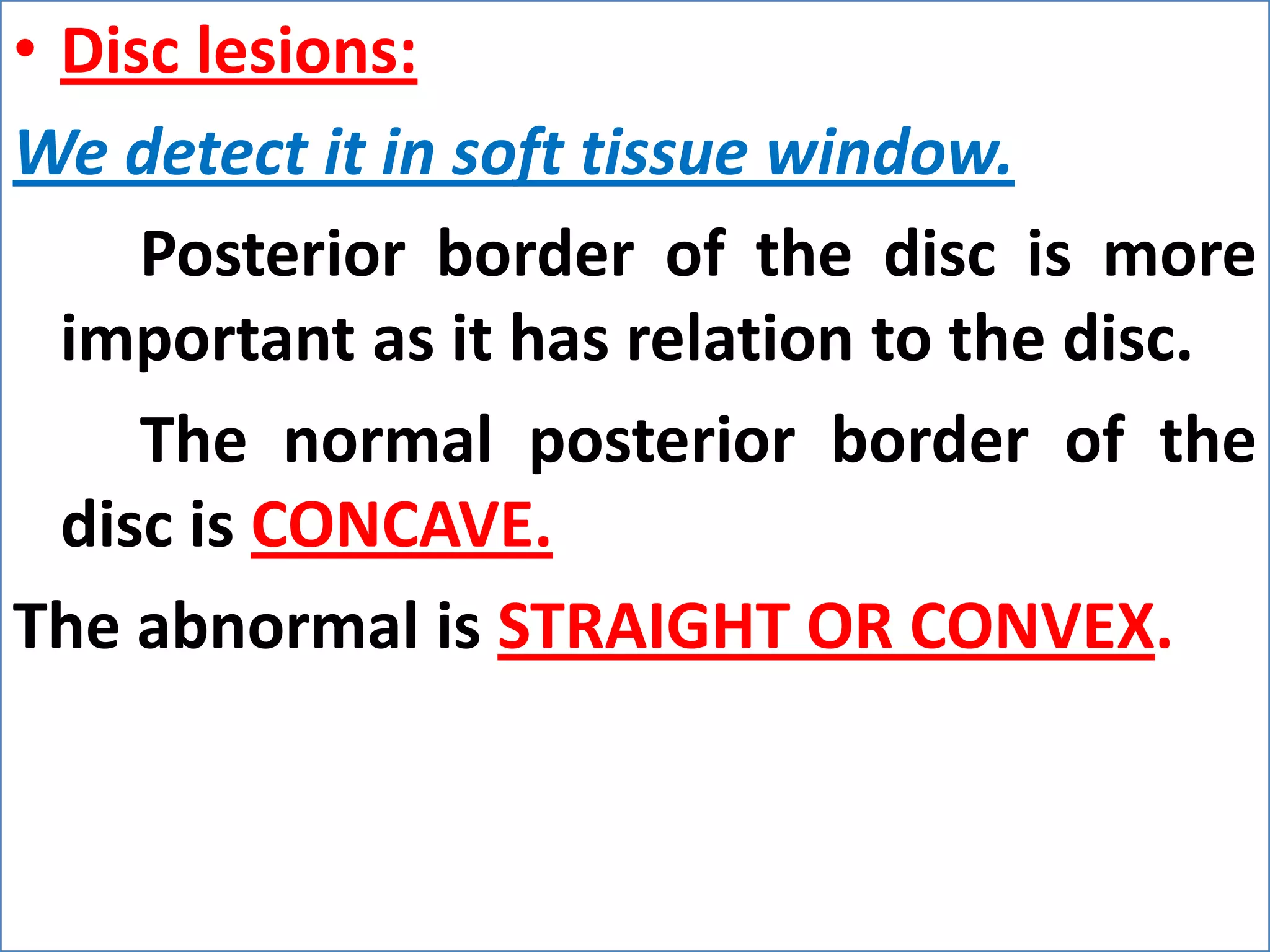 • Disc lesions:

We detect it in soft tissue window.

Posterior border of the disc is more important as it has relation to the disc.

The normal posterior border of the disc is CONCAVE.

The abnormal is STRAIGHT OR CONVEX.